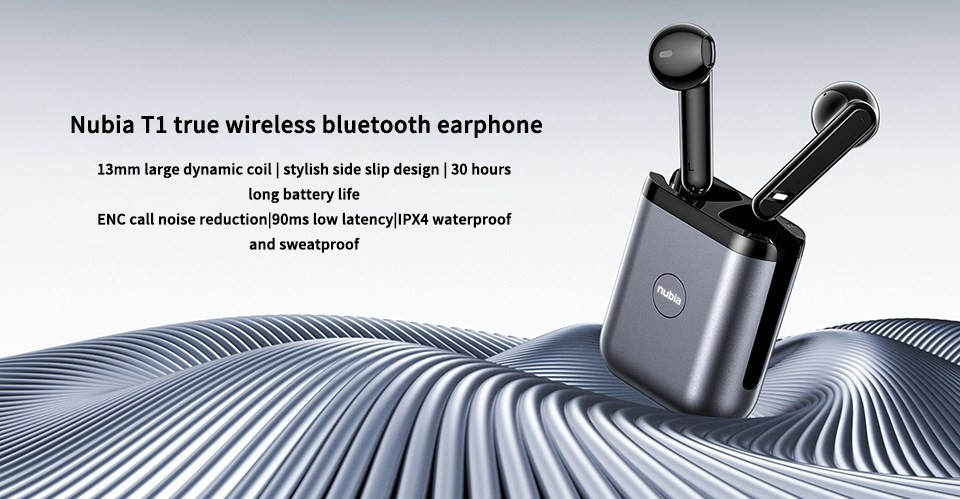 Nubia T1 true wireless bluetooth earphone

13mm large dynamic coil | stylish side slip design | 30 hours long battery life
ENC call noise reduction|90ms low latency|IPX4 waterproof and sweatproof

nubia